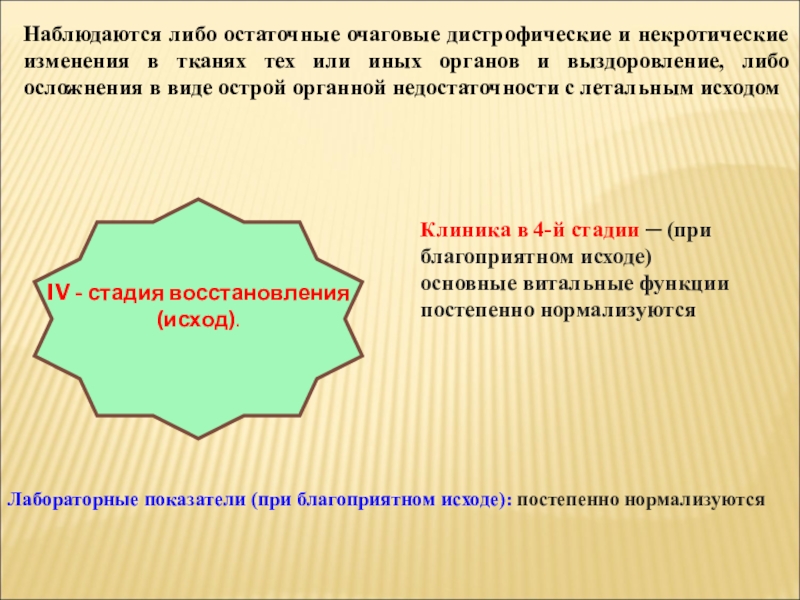 Наблюдаются либо остаточные очаговые дистрофические и некротические изменения в тканях тех или иных органов и выздоровление, либо осложнения в виде острой органной недостаточности с летальным исходом

IV - стадия восстановления (исход).

Клиника в 4-й стадии – (при благоприятном исходе) основные витальные функции постепенно нормализуются

Лабораторные показатели (при благоприятном исходе): постепенно нормализуются